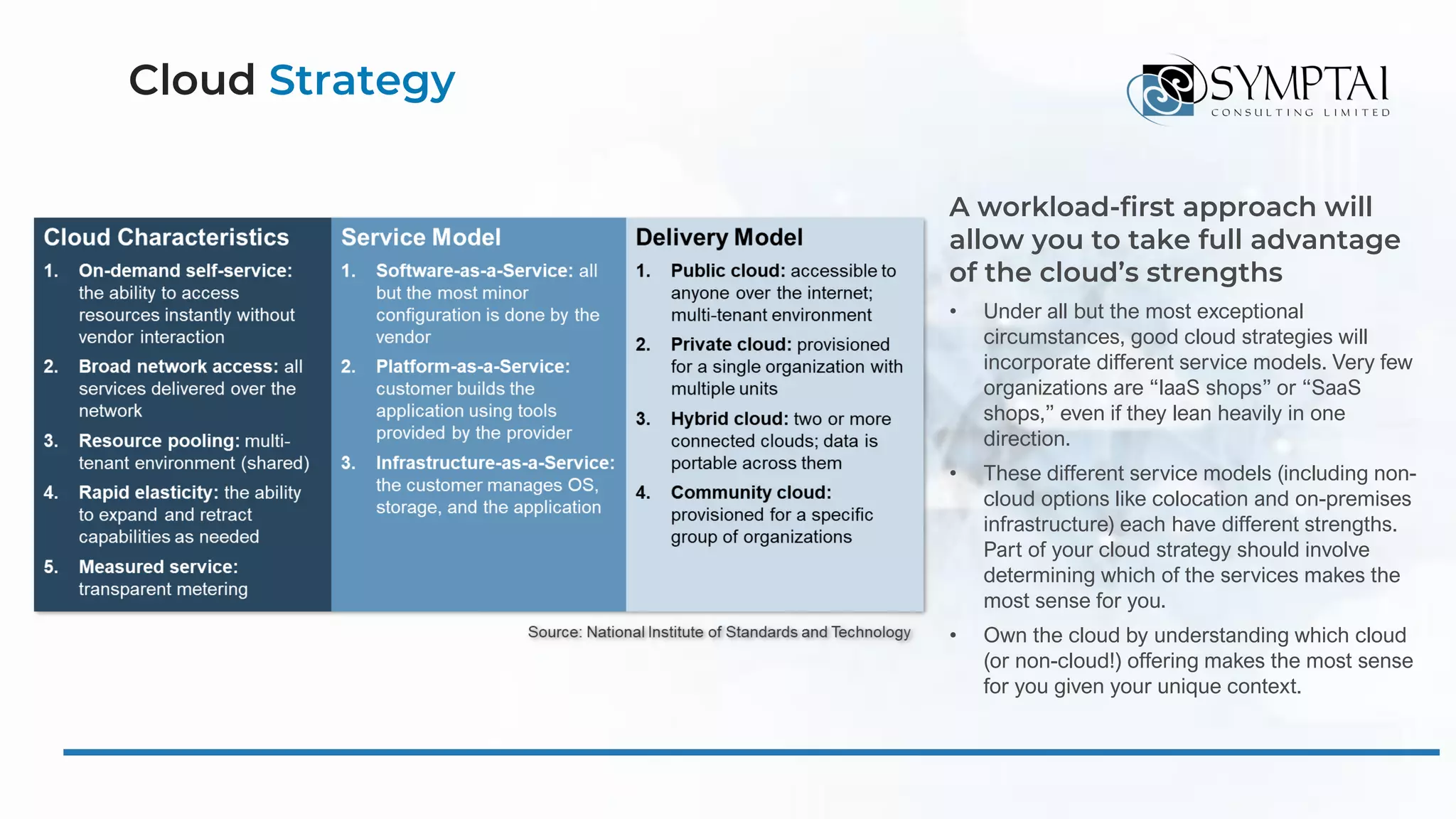 Cloud Strategy

SYMPTAI
CONSULTING LIMITED

Cloud Characteristics

1. On-demand self-service: the ability to access resources instantly without vendor interaction
2. Broad network access: all services delivered over the network
3. Resource pooling: multi-tenant environment (shared)
4. Rapid elasticity: the ability to expand and retract capabilities as needed
5. Measured service: transparent metering

Service Model

1. Software-as-a-Service: all but the most minor configuration is done by the vendor
2. Platform-as-a-Service: customer builds the application using tools provided by the provider
3. Infrastructure-as-a-Service: the customer manages OS, storage, and the application

Delivery Model

1. Public cloud: accessible to anyone over the internet; multi-tenant environment
2. Private cloud: provisioned for a single organization with multiple units
3. Hybrid cloud: two or more connected clouds; data is portable across them
4. Community cloud: provisioned for a specific group of organizations

Source: National Institute of Standards and Technology

A workload-first approach will allow you to take full advantage of the cloud's strengths

• Under all but the most exceptional circumstances, good cloud strategies will incorporate different service models. Very few organizations are "IaaS shops" or "SaaS shops," even if they lean heavily in one direction.

• These different service models (including non-cloud options like colocation and on-premises infrastructure) each have different strengths. Part of your cloud strategy should involve determining which of the services makes the most sense for you.

• Own the cloud by understanding which cloud (or non-cloud!) offering makes the most sense for you given your unique context.